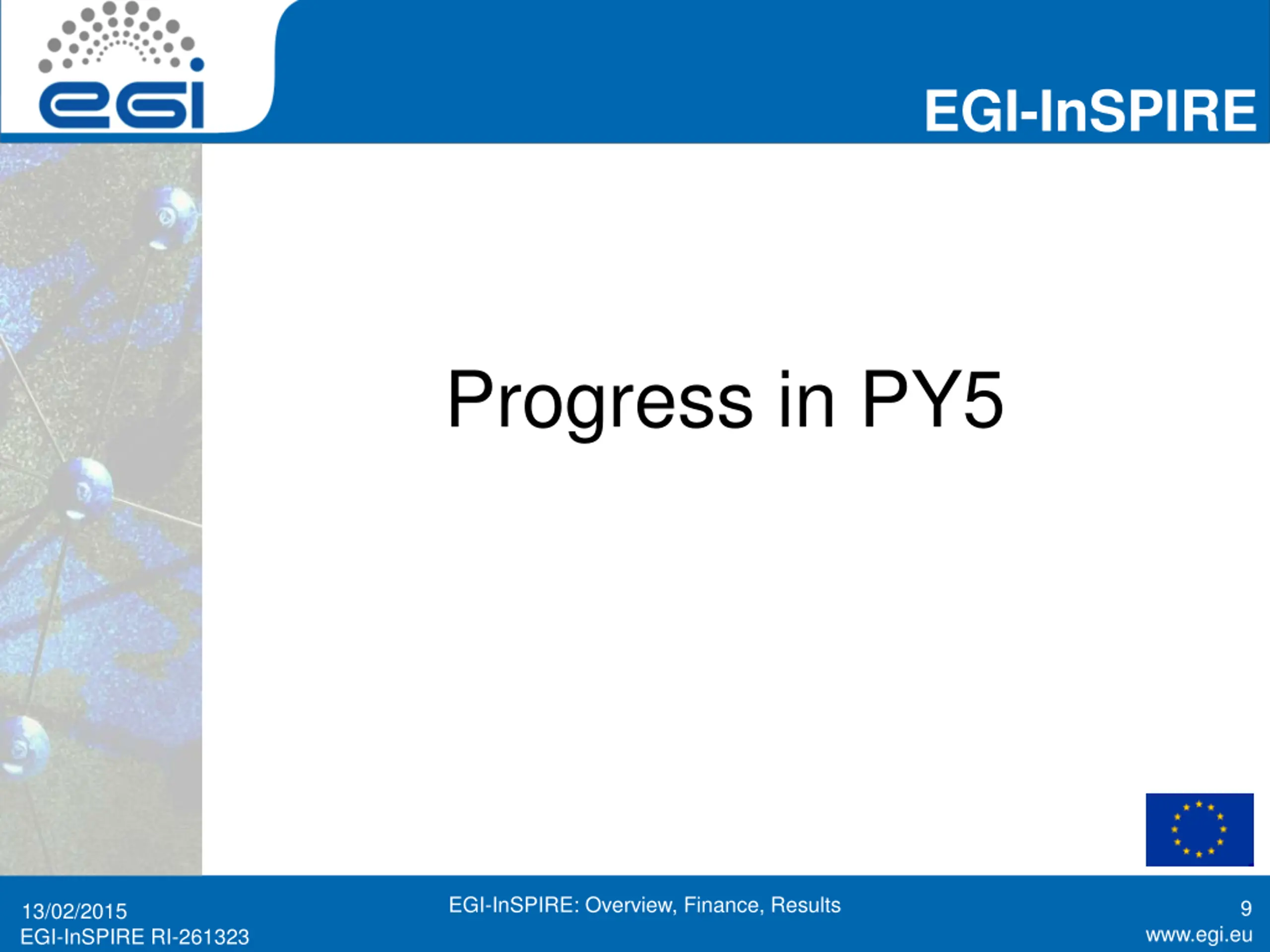 egi

EGI-InSPIRE

Progress in PY5

13/02/2015
EGI-InSPIRE RI-261323

EGI-InSPIRE: Overview, Finance, Results

9
www.egi.eu